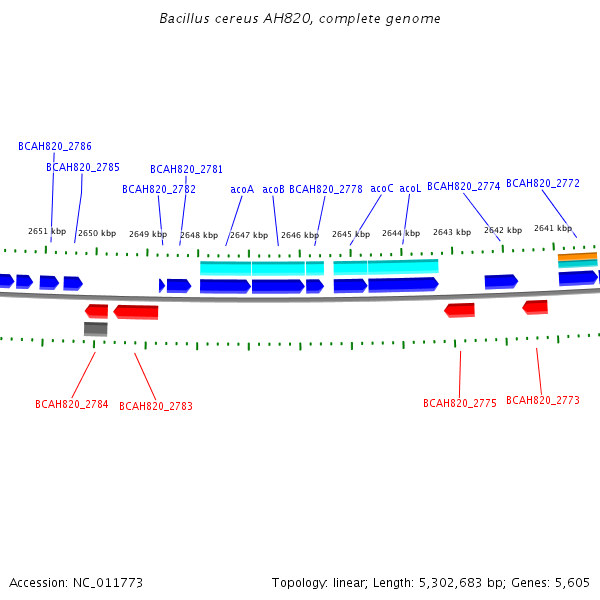 Bacillus cereus AH820, complete genome

BCAH820_2786

BCAH820_2785

BCAH820_2781

BCAH820_2782

acoA

acoB

BCAH820_2778

acoC

acoL

BCAH820_2774

BCAH820_2772

2651 kbp

2650 kbp

2649 kbp

2648 kbp

2647 kbp

2646 kbp

2645 kbp

2644 kbp

2643 kbp

2642 kbp

2641 kbp

BCAH820_2784

BCAH820_2783

BCAH820_2775

BCAH820_2773

Accession: NC_011773

Topology: linear; Length: 5,302,683 bp; Genes: 5,605